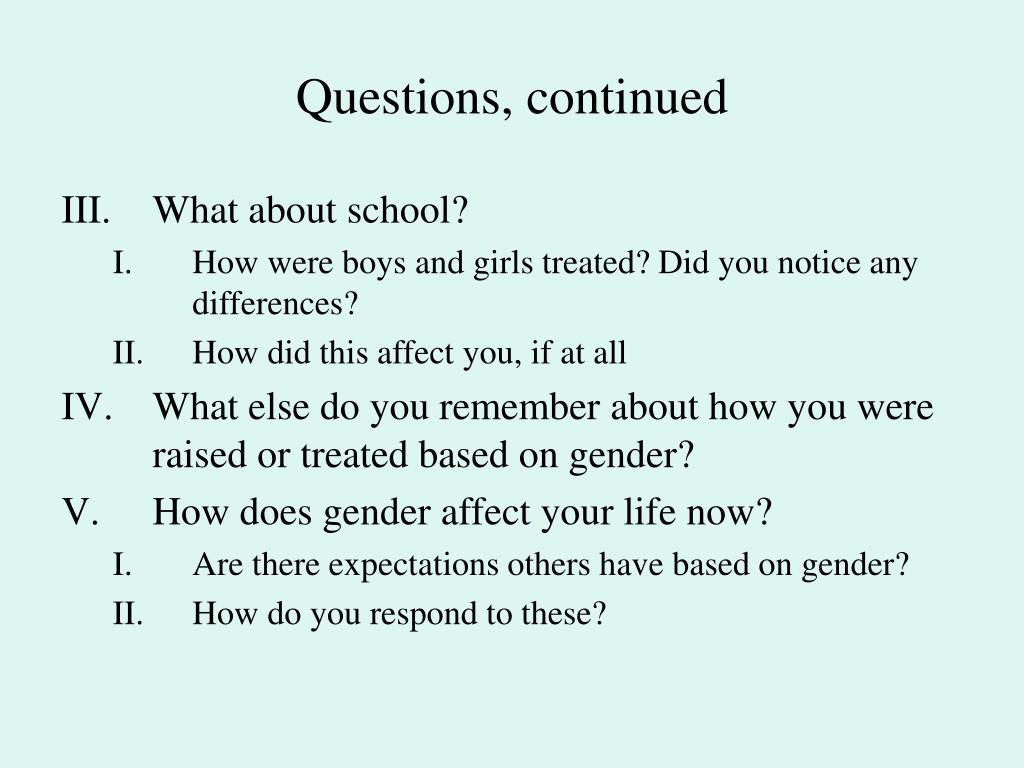 Questions, continued

III. What about school?

I. How were boys and girls treated? Did you notice any differences?

II. How did this affect you, if at all

IV. What else do you remember about how you were raised or treated based on gender?

V. How does gender affect your life now?

I. Are there expectations others have based on gender?

II. How do you respond to these?